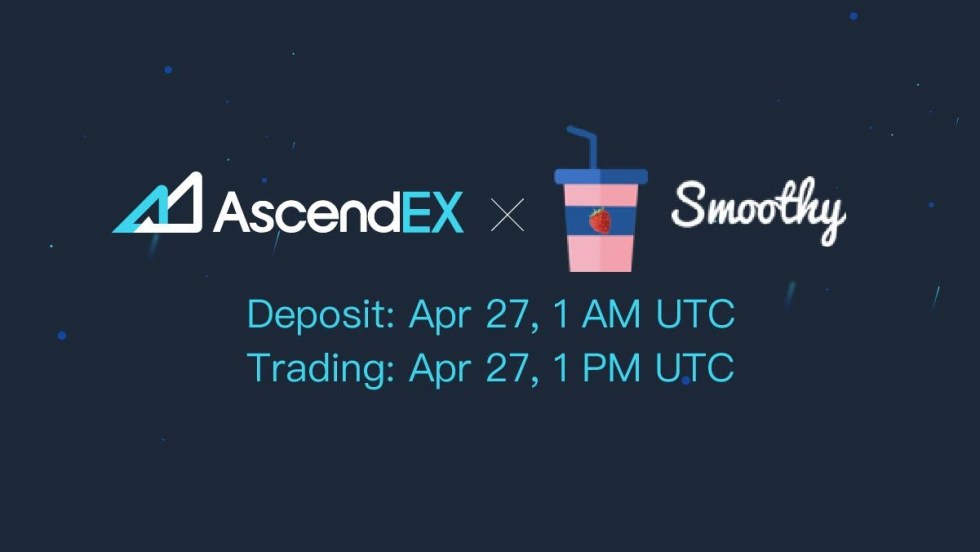 AscendEX × Smoothy

Deposit: Apr 27, 1 AM UTC
Trading: Apr 27, 1 PM UTC